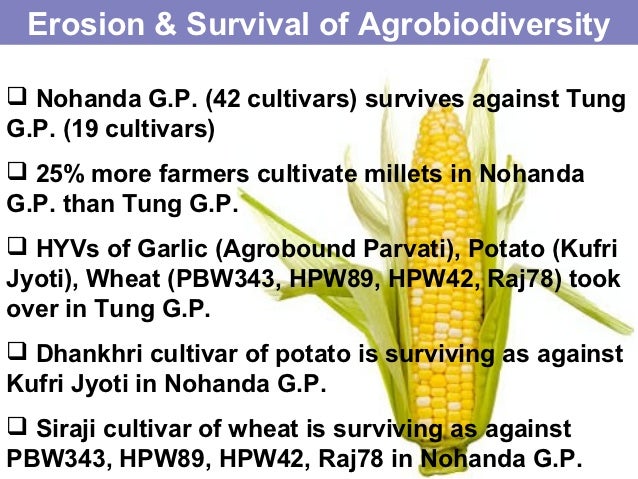 Erosion & Survival of Agrobiodiversity

❑ Nohanda G.P. (42 cultivars) survives against Tung G.P. (19 cultivars)

❑ 25% more farmers cultivate millets in Nohanda G.P. than Tung G.P.

❑ HYVs of Garlic (Agrobound Parvati), Potato (Kufri Jyoti), Wheat (PBW343, HPW89, HPW42, Raj78) took over in Tung G.P.

❑ Dhankhri cultivar of potato is surviving as against Kufri Jyoti in Nohanda G.P.

❑ Siraji cultivar of wheat is surviving as against PBW343, HPW89, HPW42, Raj78 in Nohanda G.P.